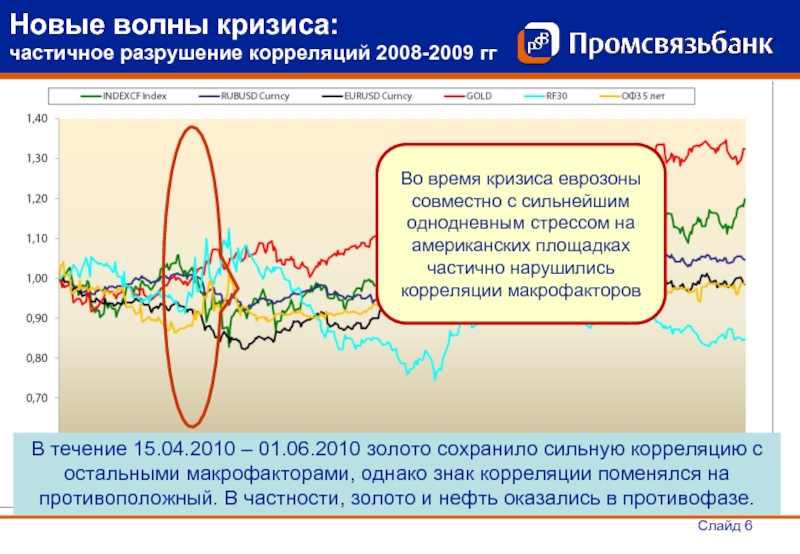 Новые волны кризиса:
частичное разрушение корреляций 2008-2009 гг

Промсвязьбанк

INDEXCF Index RUBUSD Curncy EURUSD Curncy GOLD RF30 ОФЗ 5 лет

1,40
1,30
1,20
1,10
1,00
0,90
0,80
0,70

Во время кризиса еврозоны совместно с сильнейшим однодневным стрессом на американских площадках частично нарушились корреляции макрофакторов

В течение 15.04.2010 – 01.06.2010 золото сохранило сильную корреляцию с остальными макрофакторами, однако знак корреляции поменялся на противоположный. В частности, золото и нефть оказались в противофазе.

Слайд 6